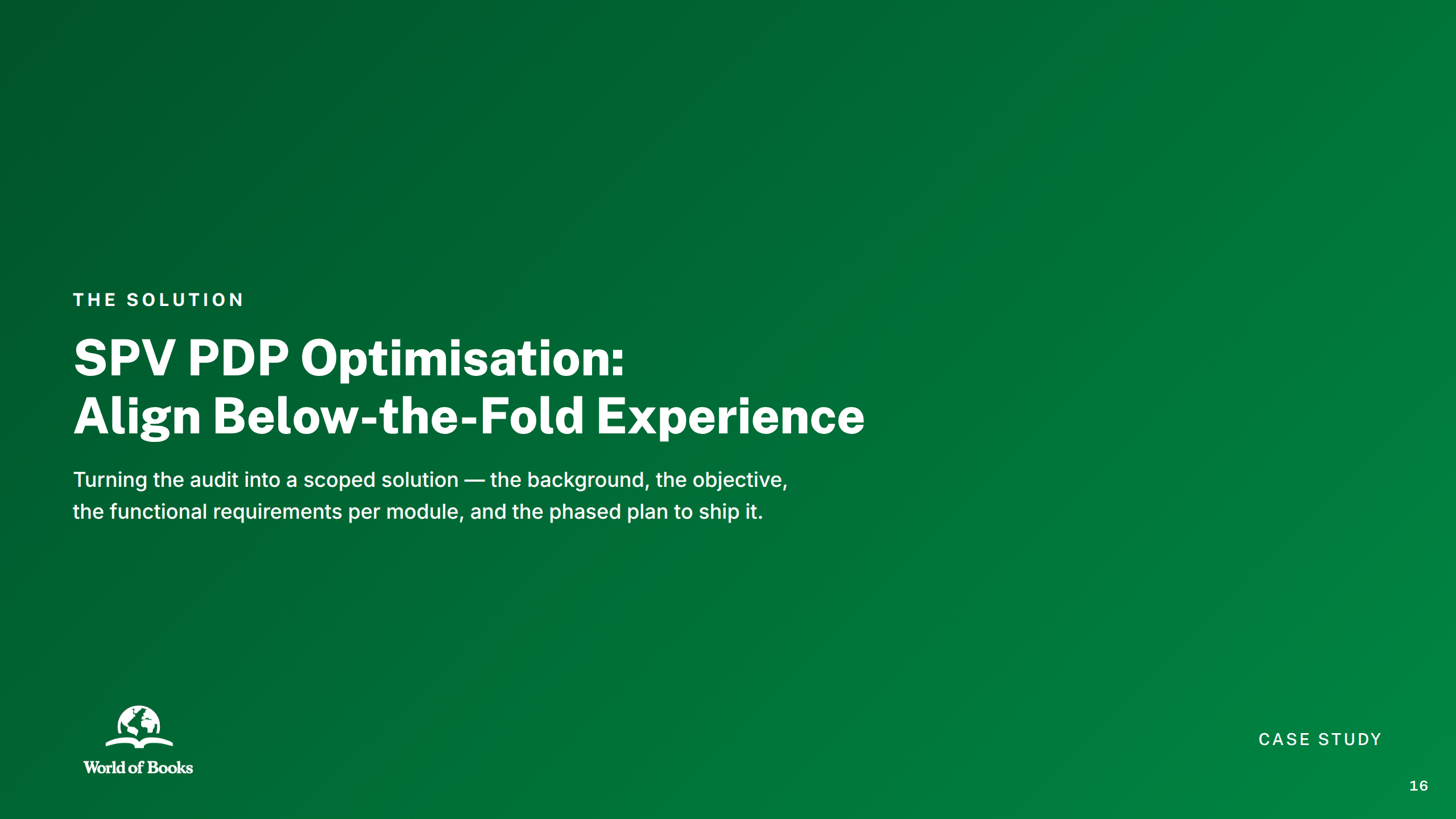 THE SOLUTION

SPV PDP Optimisation:
Align Below-the-Fold Experience

Turning the audit into a scoped solution — the background, the objective, the functional requirements per module, and the phased plan to ship it.

World of Books

CASE STUDY

16